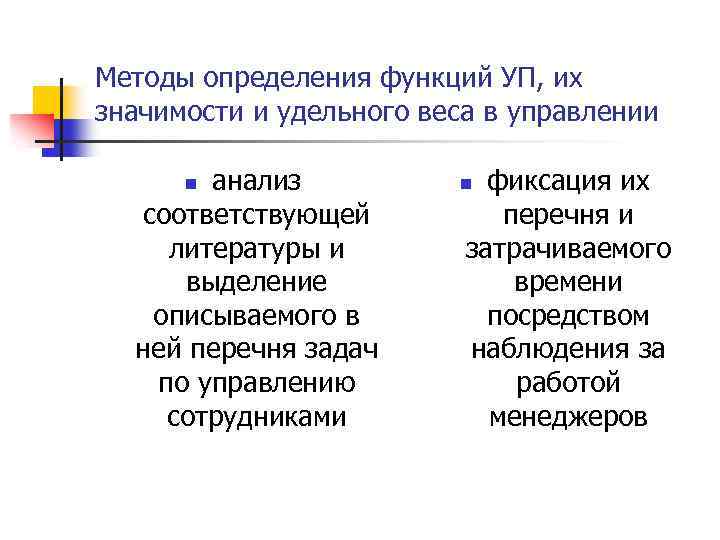 Методы определения функций УП, их значимости и удельного веса в управлении

- анализ соответствующей литературы и выделение описываемого в ней перечня задач по управлению сотрудниками

- фиксация их перечня и затрачиваемого времени посредством наблюдения за работой менеджеров